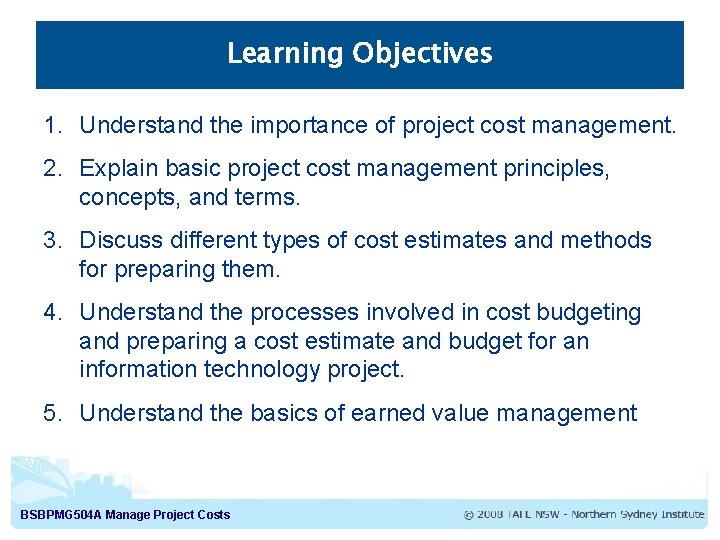 Learning Objectives

1. Understand the importance of project cost management.

2. Explain basic project cost management principles, concepts, and terms.

3. Discuss different types of cost estimates and methods for preparing them.

4. Understand the processes involved in cost budgeting and preparing a cost estimate and budget for an information technology project.

5. Understand the basics of earned value management

BSBPMG504A Manage Project Costs

© 2008 TAFE NSW - Northern Sydney Institute